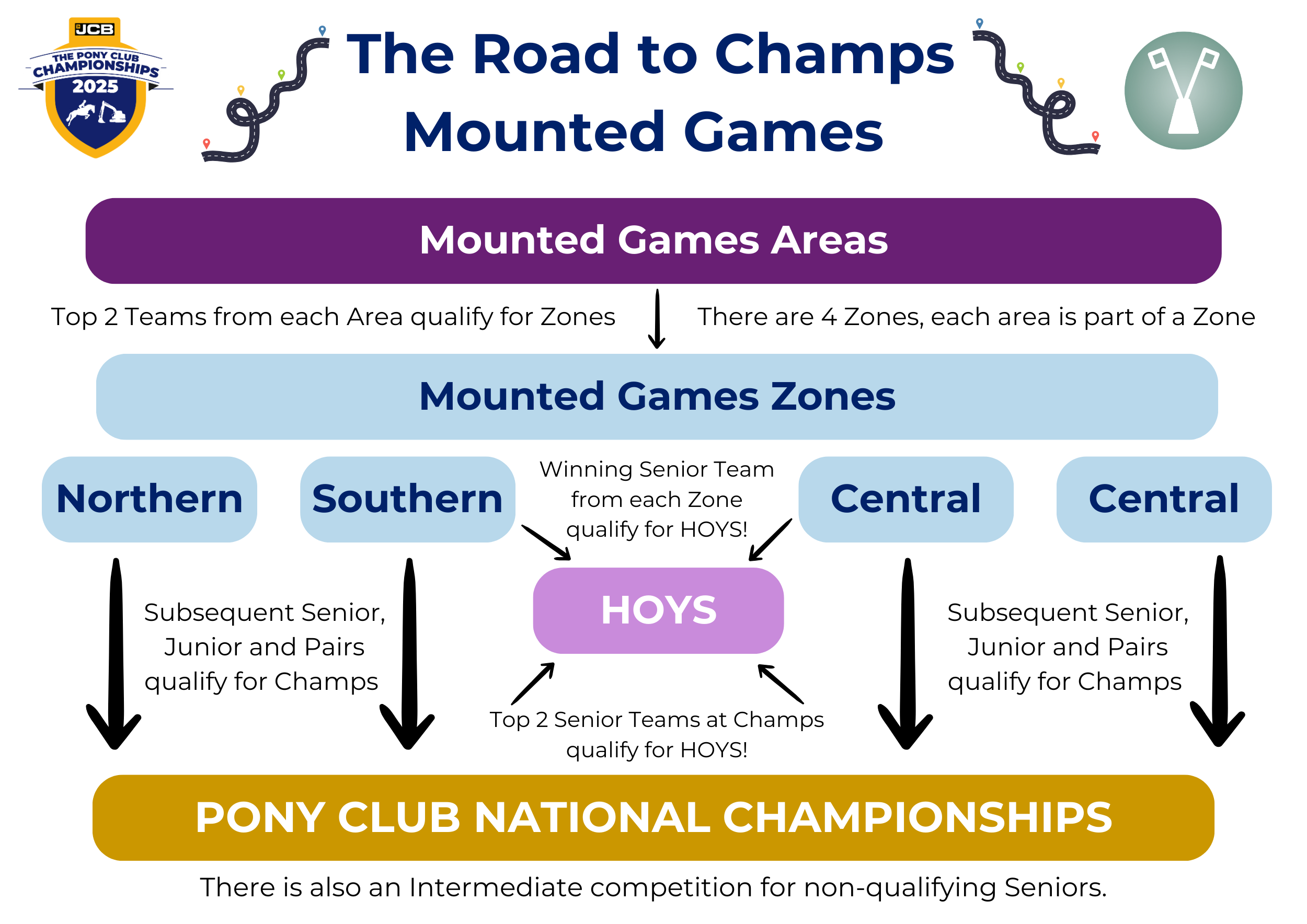 JCB
THE PONY CLUB
CHAMPIONSHIPS
2025

The Road to Champs
Mounted Games

Mounted Games Areas

Top 2 Teams from each Area qualify for Zones

There are 4 Zones, each area is part of a Zone

Mounted Games Zones

Northern

Southern

Winning Senior Team from each Zone qualify for HOYS!

Central

Central

Subsequent Senior, Junior and Pairs qualify for Champs

HOYS

Subsequent Senior, Junior and Pairs qualify for Champs

Top 2 Senior Teams at Champs qualify for HOYS!

PONY CLUB NATIONAL CHAMPIONSHIPS

There is also an Intermediate competition for non-qualifying Seniors.